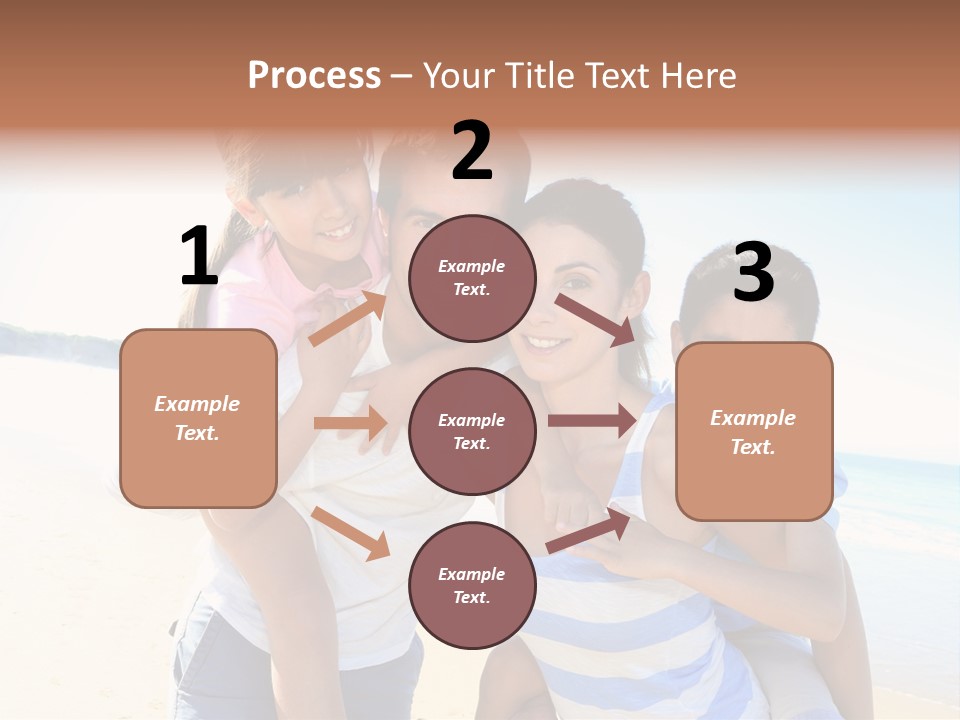 Process – Your Title Text Here

1

Example Text.

2

Example Text.

Example Text.

Example Text.

3

Example Text.